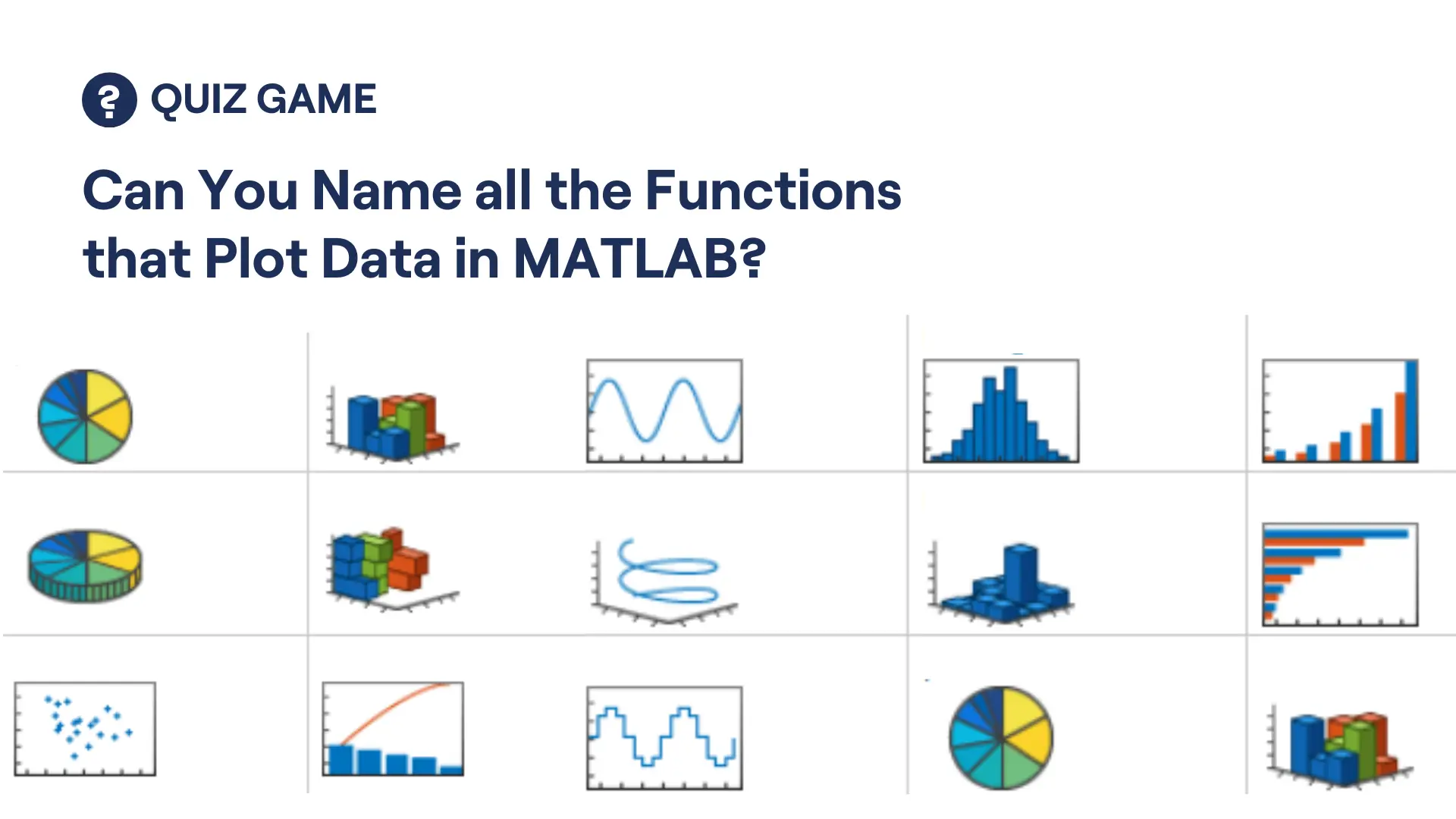 QUIZ GAME

Can You Name all the Functions that Plot Data in MATLAB?